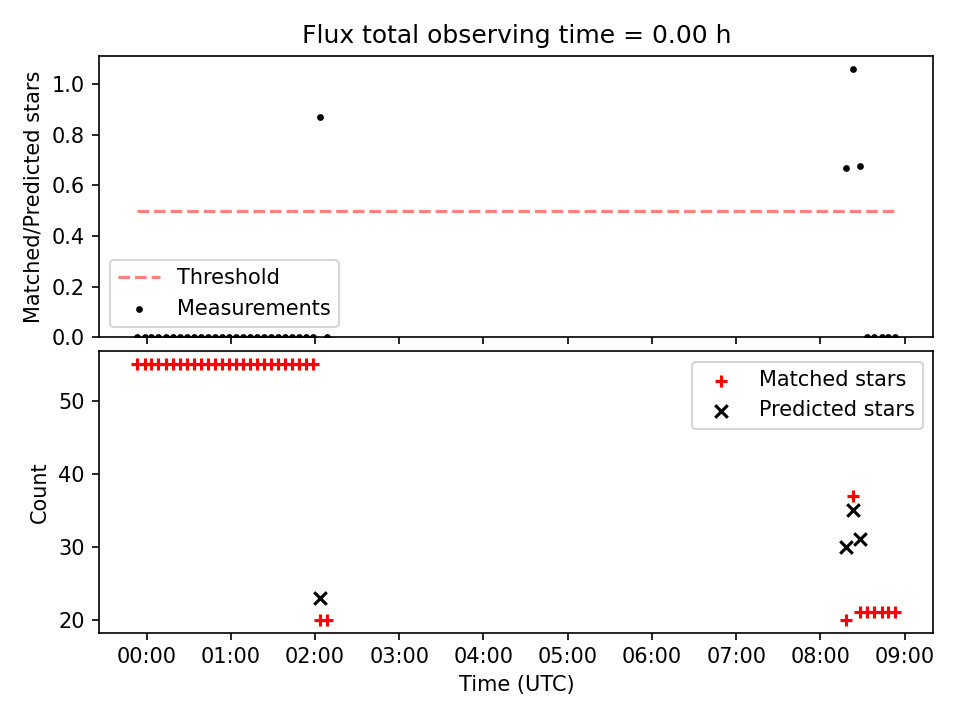 Flux total observing time = 0.00 h

Matched/Predicted stars

1.0
0.8
0.6
0.4
0.2
0.0

Threshold
Measurements

Count

50
40
30
20

Matched stars
Predicted stars

00:00
01:00
02:00
03:00
04:00
05:00
06:00
07:00
08:00
09:00

Time (UTC)